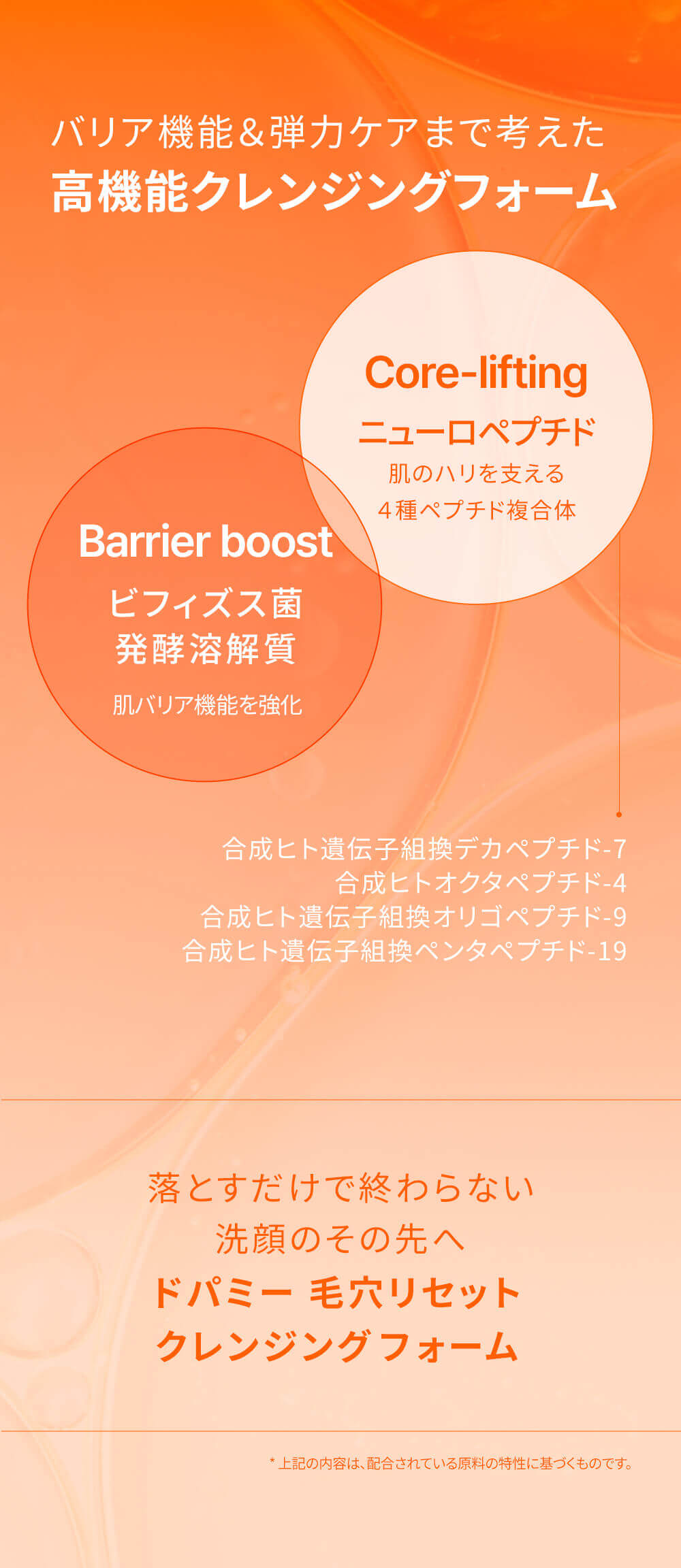 バリア機能＆弾力ケアまで考えた
高機能クレンジングフォーム

Core-lifting
ニューロペプチド
肌のハリを支える
４種ペプチド複合体

Barrier boost
ビフィズス菌
発酵溶解質
肌バリア機能を強化

合成ヒト遺伝子組換デカペプチド-7
合成ヒトオクタペプチド-4
合成ヒト遺伝子組換オリゴペプチド-9
合成ヒト遺伝子組換ペンタペプチド-19

落とすだけで終わらない
洗顔のその先へ
ドパミー 毛穴リセット
クレンジングフォーム

* 上記の内容は、配合されている原料の特性に基づくものです。